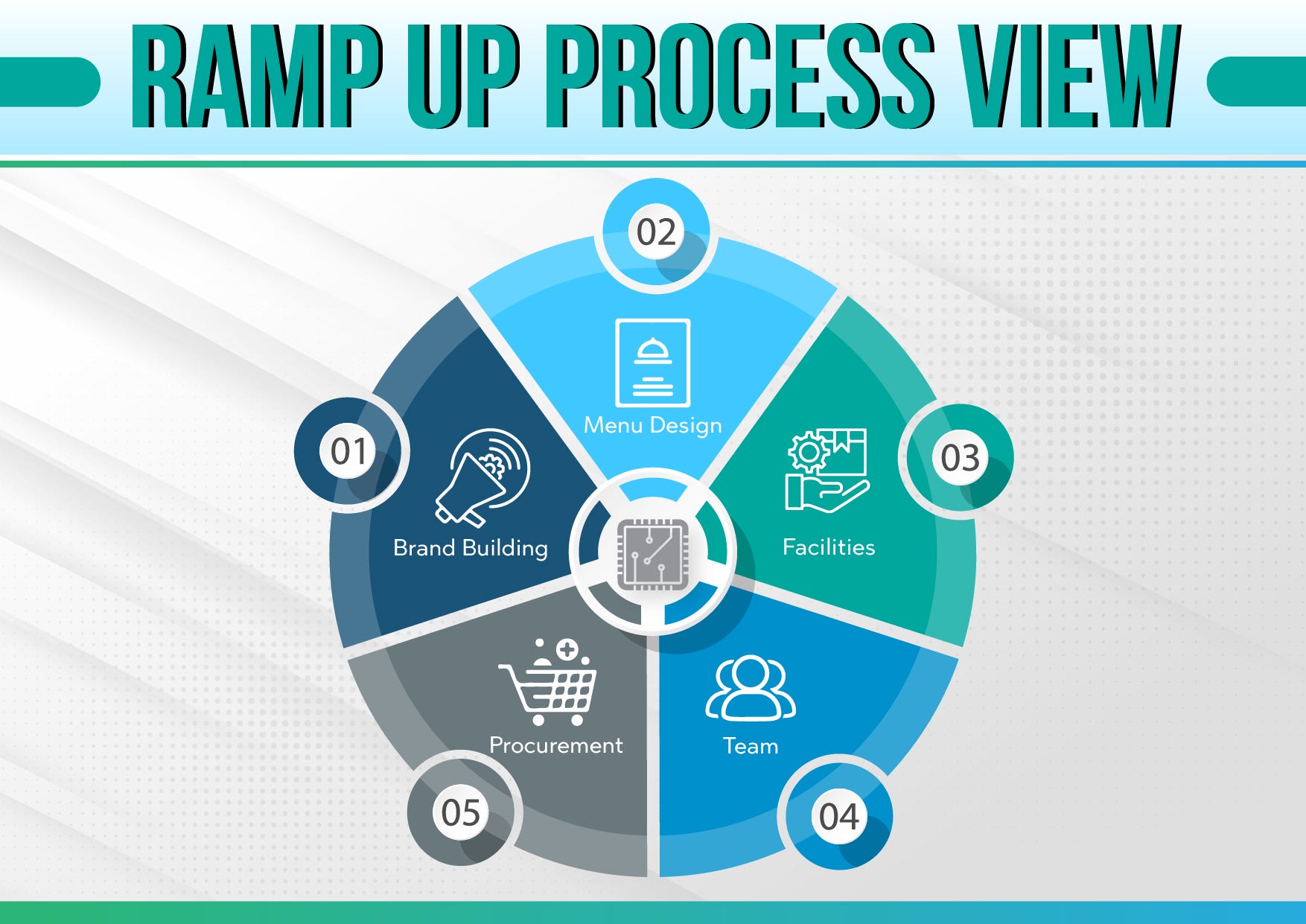 RAMP UP PROCESS VIEW

01
Brand Building

02
Menu Design

03
Facilities

04
Team

05
Procurement